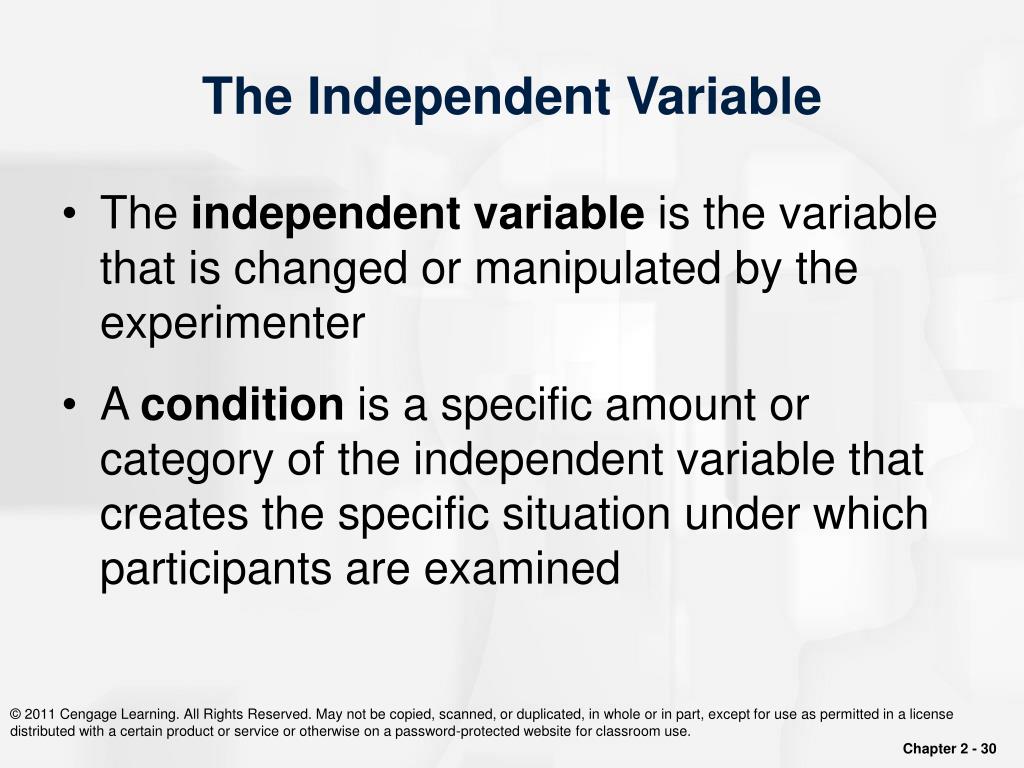 The Independent Variable

• The independent variable is the variable that is changed or manipulated by the experimenter

• A condition is a specific amount or category of the independent variable that creates the specific situation under which participants are examined

© 2011 Cengage Learning. All Rights Reserved. May not be copied, scanned, or duplicated, in whole or in part, except for use as permitted in a license distributed with a certain product or service or otherwise on a password-protected website for classroom use.

Chapter 2 - 30